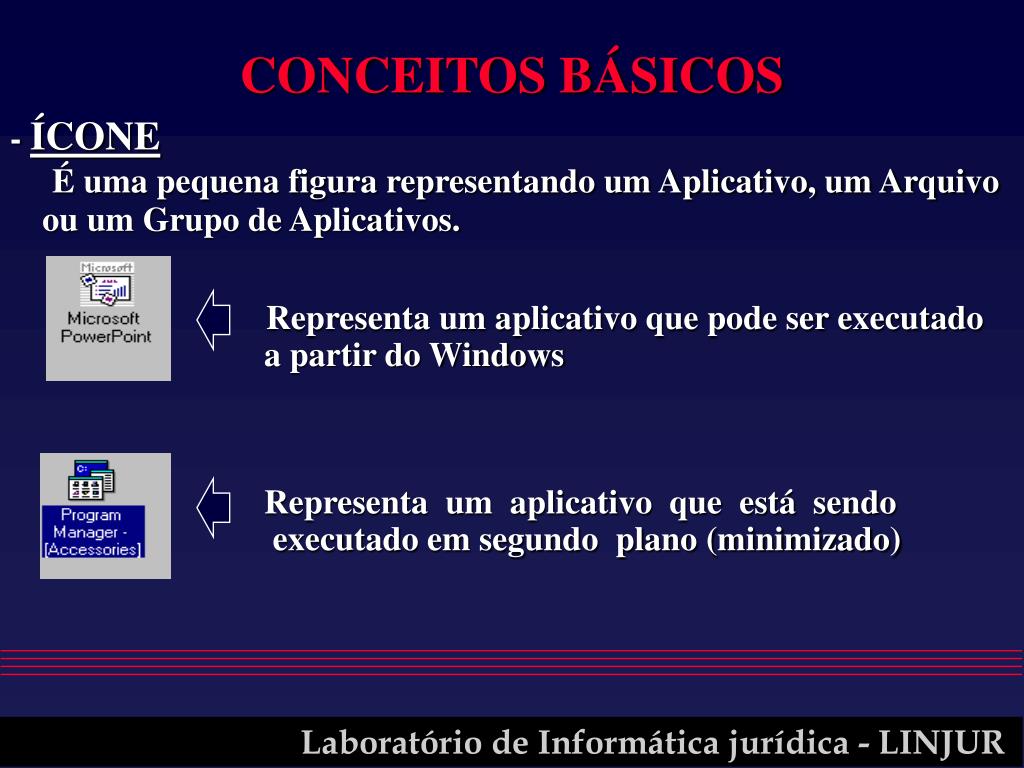 CONCEITOS BÁSICOS

- ÍCONE

É uma pequena figura representando um Aplicativo, um Arquivo ou um Grupo de Aplicativos.

Microsoft

Microsoft PowerPoint

Representa um aplicativo que pode ser executado a partir do Windows

C:

Program Manager - [Accessories]

Representa um aplicativo que está sendo executado em segundo plano (minimizado)

Laboratório de Informática jurídica - LINJUR